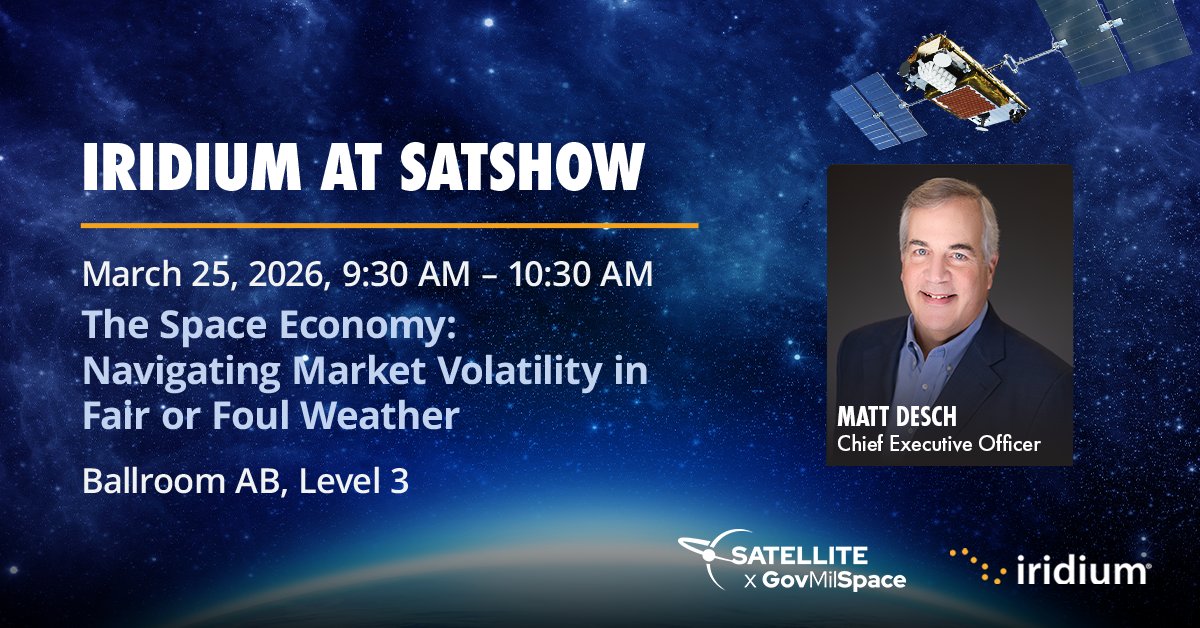 IRIDIUM AT SATSHOW

March 25, 2026, 9:30 AM – 10:30 AM

The Space Economy: Navigating Market Volatility in Fair or Foul Weather

Ballroom AB, Level 3

MATT DESCH
Chief Executive Officer

SATELLITE x GovMilSpace

iridium